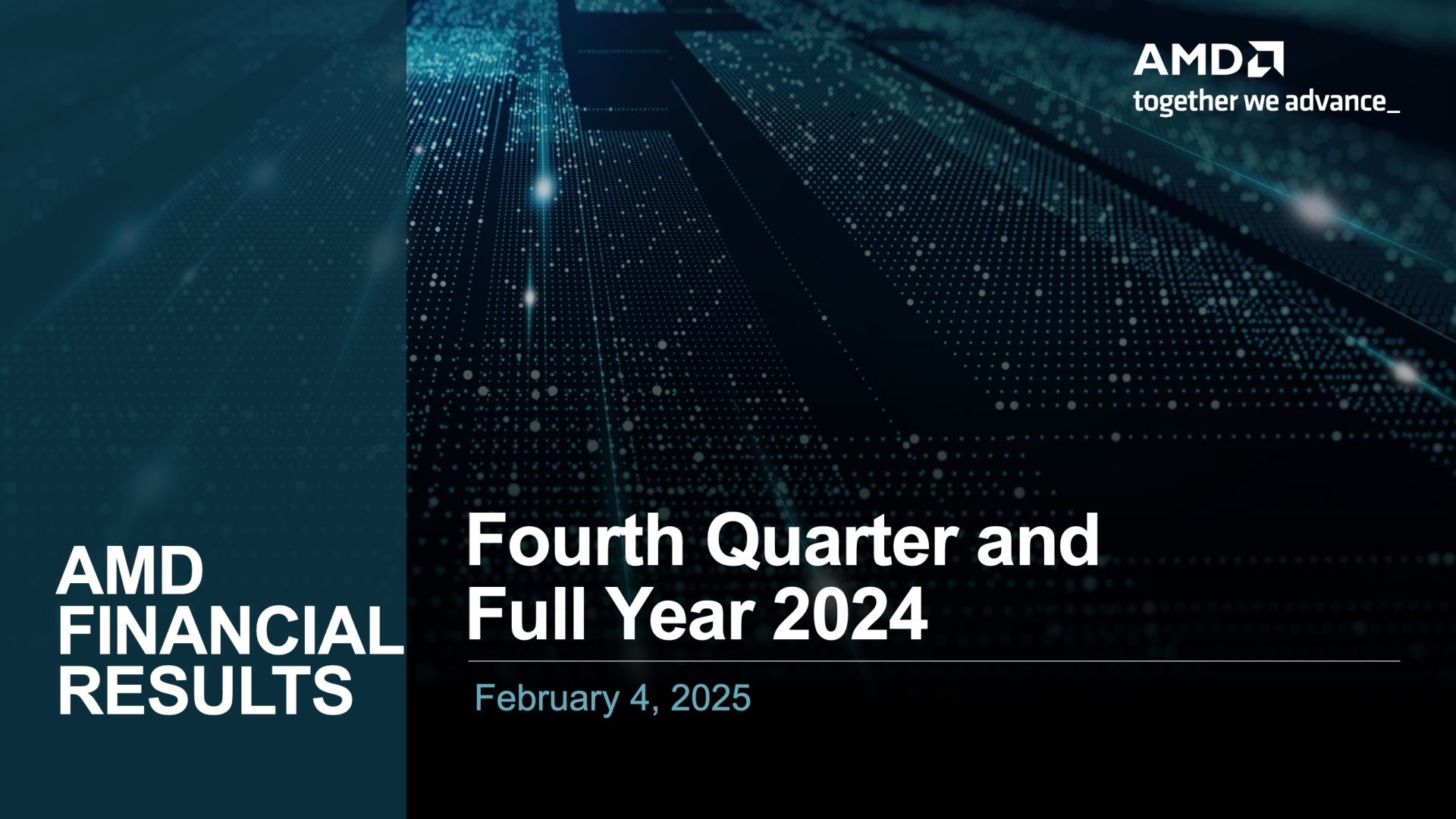 AMD
together we advance_

AMD FINANCIAL RESULTS

Fourth Quarter and Full Year 2024

February 4, 2025